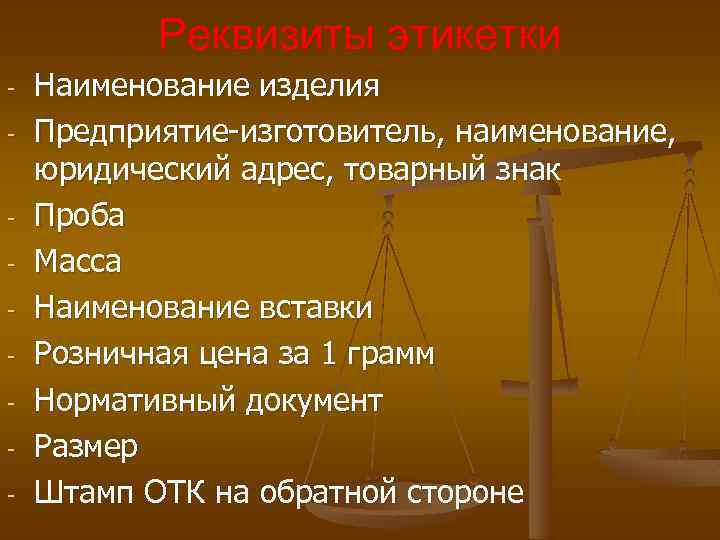 Реквизиты этикетки

- Наименование изделия
- Предприятие-изготовитель, наименование, юридический адрес, товарный знак
- Проба
- Масса
- Наименование вставки
- Розничная цена за 1 грамм
- Нормативный документ
- Размер
- Штамп ОТК на обратной стороне